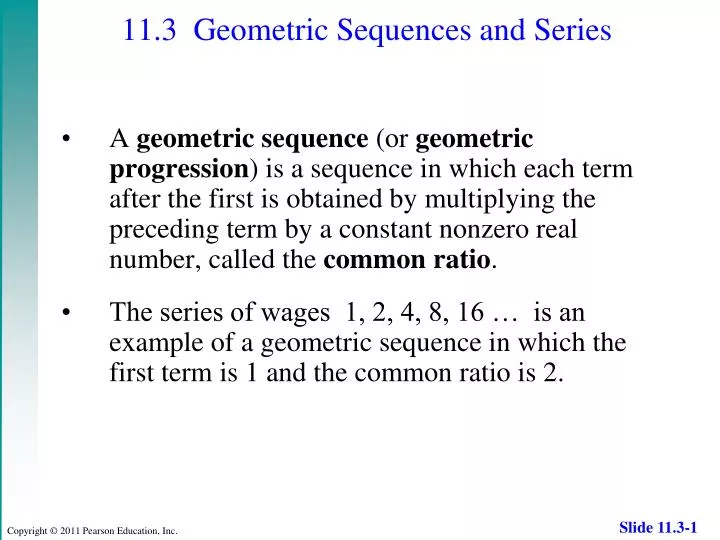 11.3 Geometric Sequences and Series

• A geometric sequence (or geometric progression) is a sequence in which each term after the first is obtained by multiplying the preceding term by a constant nonzero real number, called the common ratio.

• The series of wages 1, 2, 4, 8, 16 … is an example of a geometric sequence in which the first term is 1 and the common ratio is 2.

Copyright © 2011 Pearson Education, Inc.

Slide 11.3-1